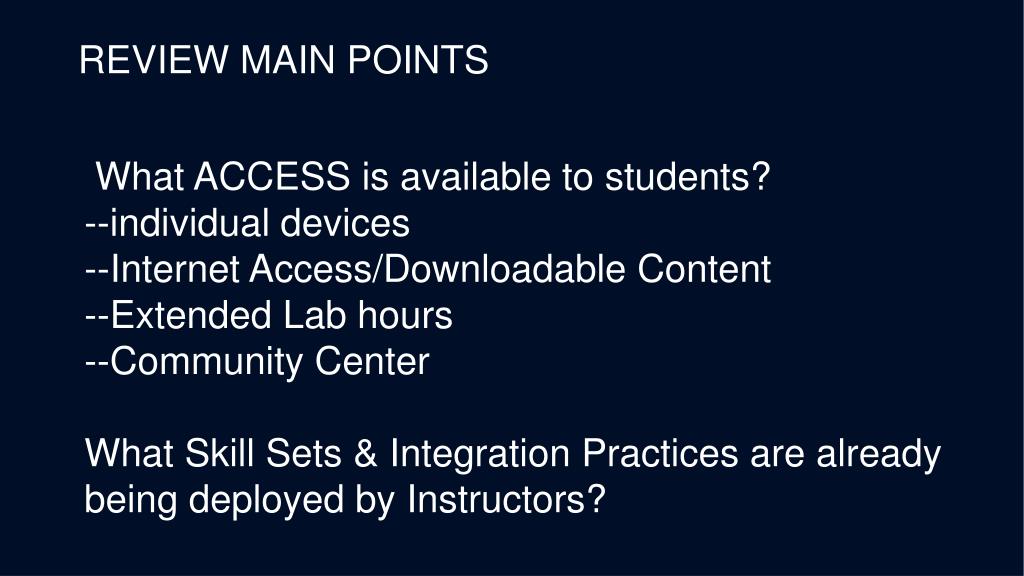 REVIEW MAIN POINTS

What ACCESS is available to students?
--individual devices
--Internet Access/Downloadable Content
--Extended Lab hours
--Community Center

What Skill Sets & Integration Practices are already being deployed by Instructors?